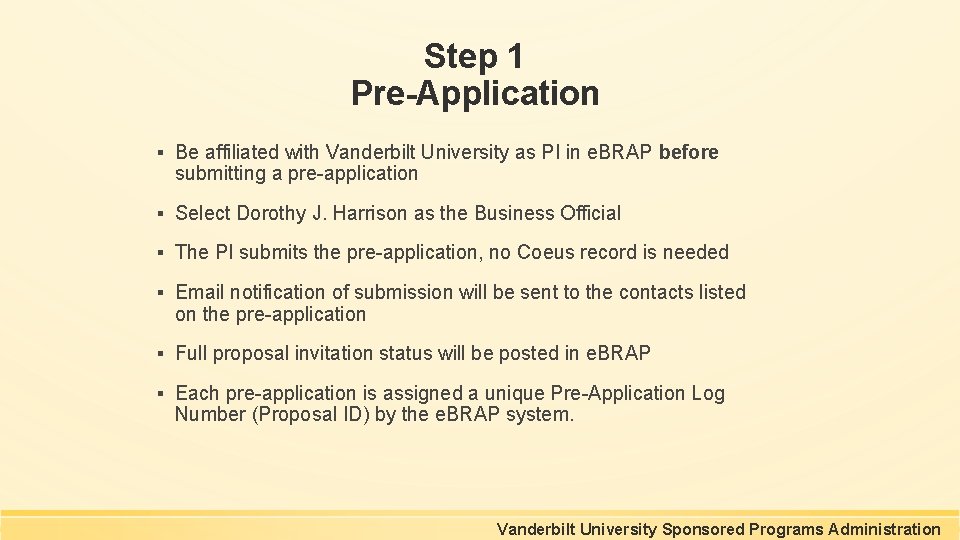 Step 1
Pre-Application

▪ Be affiliated with Vanderbilt University as PI in eBRAP before submitting a pre-application

▪ Select Dorothy J. Harrison as the Business Official

▪ The PI submits the pre-application, no Coeus record is needed

▪ Email notification of submission will be sent to the contacts listed on the pre-application

▪ Full proposal invitation status will be posted in eBRAP

▪ Each pre-application is assigned a unique Pre-Application Log Number (Proposal ID) by the eBRAP system.

Vanderbilt University Sponsored Programs Administration